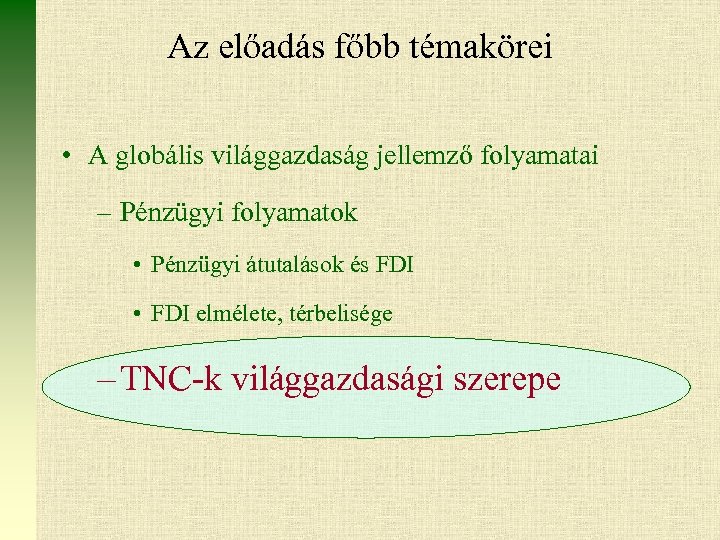 Az előadás főbb témakörei

• A globális világgazdaság jellemző folyamatai

– Pénzügyi folyamatok

• Pénzügyi átutalások és FDI

• FDI elmélete, térbelisége

– TNC-k világgazdasági szerepe